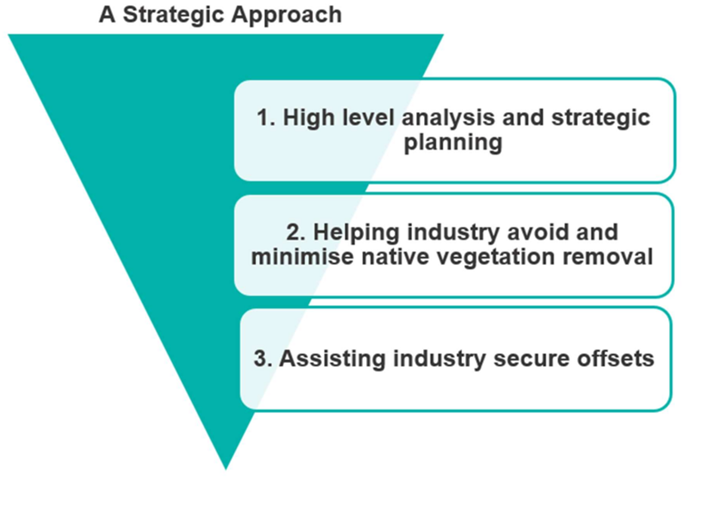 A Strategic Approach

1. High level analysis and strategic planning

2. Helping industry avoid and minimise native vegetation removal

3. Assisting industry secure offsets